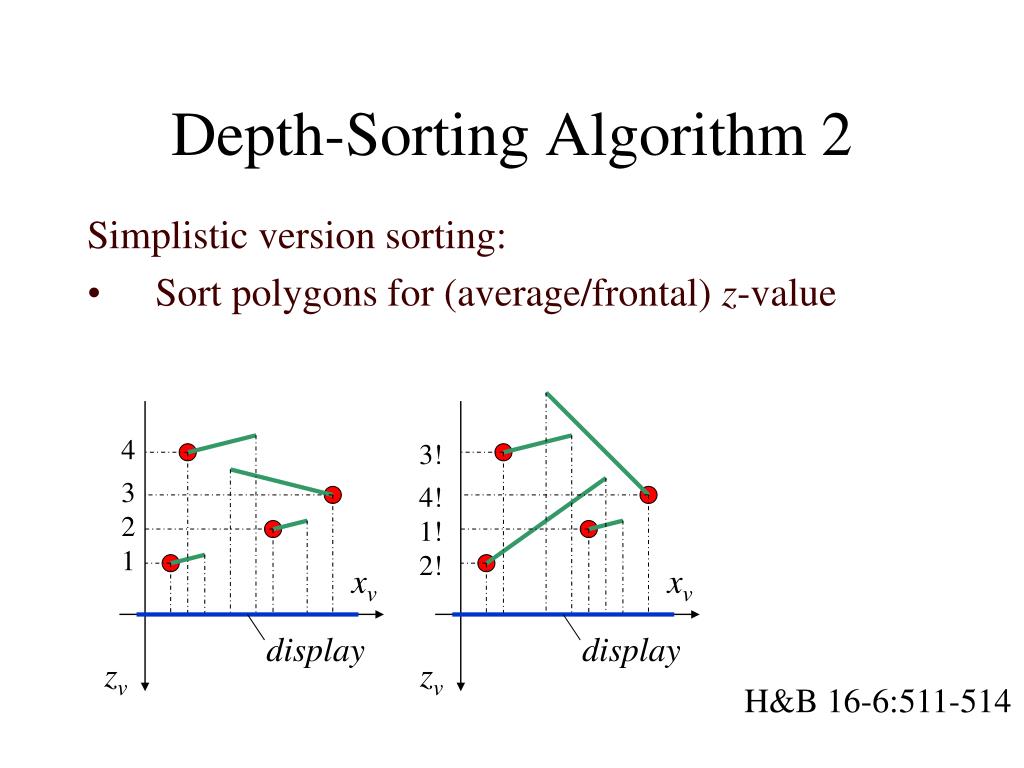 Depth-Sorting Algorithm 2

Simplistic version sorting:

• Sort polygons for (average/frontal) $z$-value

4
3
2
1
$x_v$
display
$z_v$

3!
4!
1!
2!
$x_v$
display
$z_v$

H&B 16-6:511-514